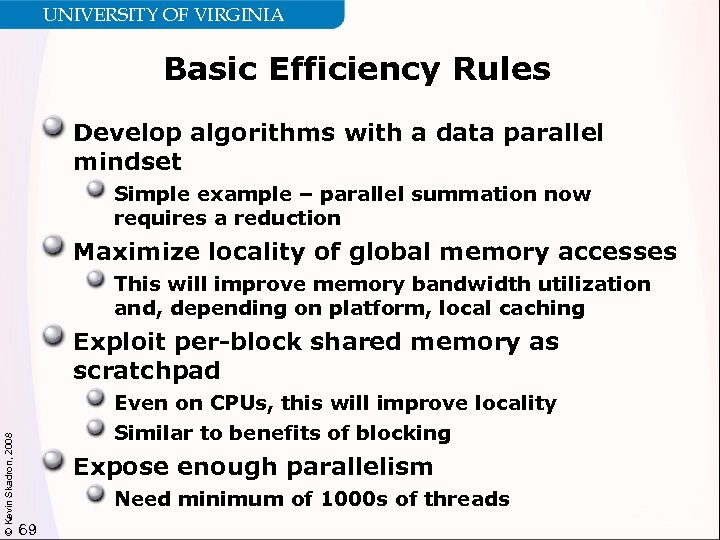 UNIVERSITY OF VIRGINIA

Basic Efficiency Rules

Develop algorithms with a data parallel mindset

Simple example – parallel summation now requires a reduction

Maximize locality of global memory accesses

This will improve memory bandwidth utilization and, depending on platform, local caching

Exploit per-block shared memory as scratchpad

Even on CPUs, this will improve locality

Similar to benefits of blocking

Expose enough parallelism

Need minimum of 1000s of threads

© Kevin Skadron, 2008

69